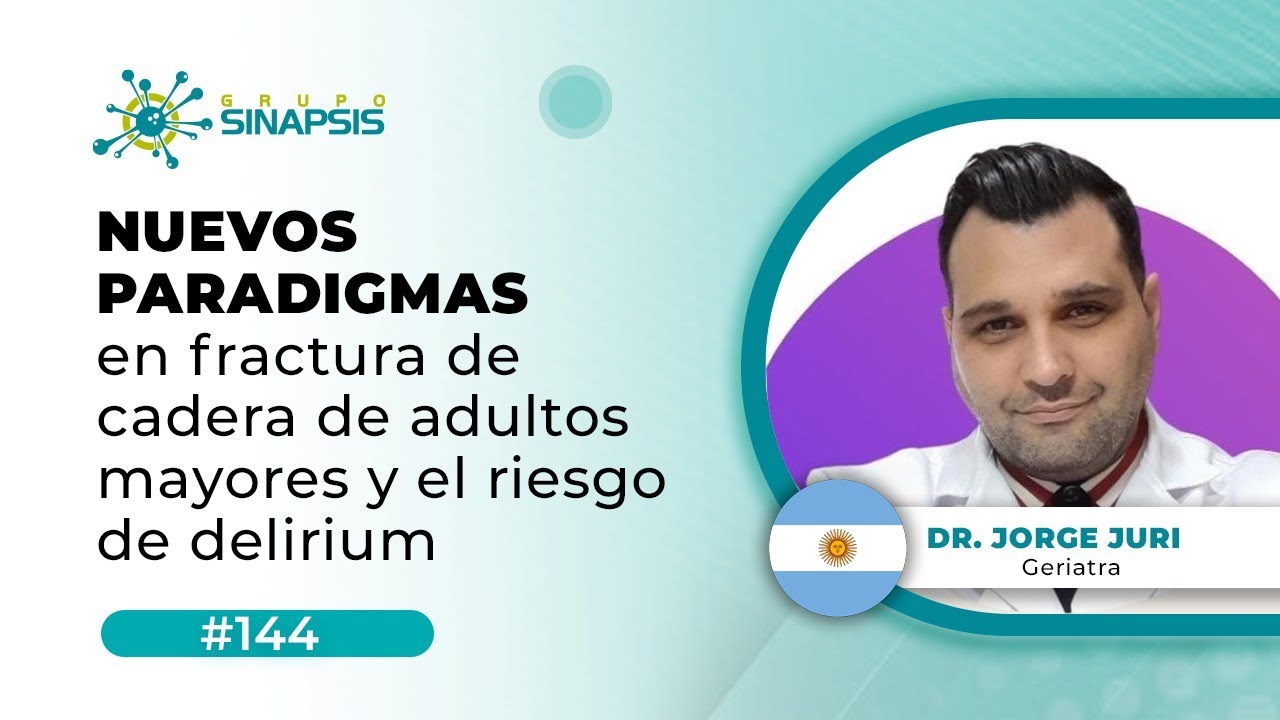 GRUPO SINAPSIS

NUEVOS PARADIGMAS en fractura de cadera de adultos mayores y el riesgo de delirium

#144

DR. JORGE JURI
Geriatra